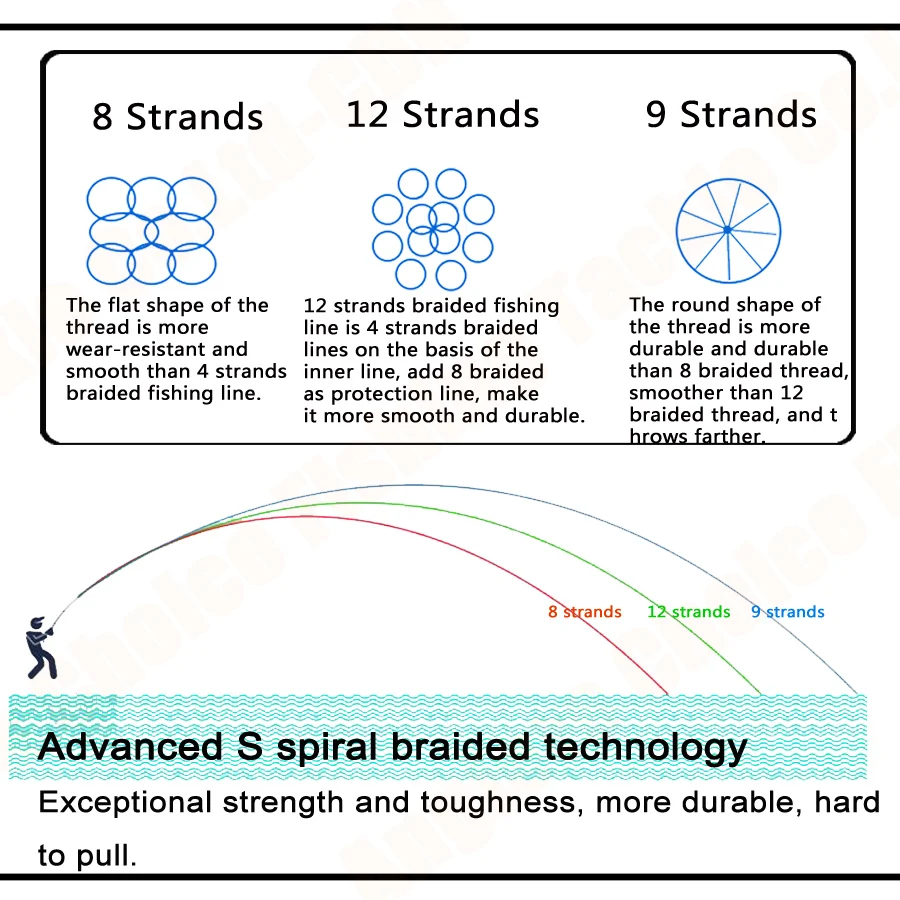 8 Strands

The flat shape of the thread is more wear-resistant and smooth than 4 strands braided fishing line.

12 Strands

12 strands braided fishing line is 4 strands braided lines on the basis of the inner line, add 8 braided as protection line, make it more smooth and durable.

9 Strands

The round shape of the thread is more durable and durable than 8 braided thread, smoother than 12 braided thread, and t hrows farther.

8 strands 12 strands 9 strands

Advanced S spiral braided technology

Exceptional strength and toughness, more durable, hard to pull.